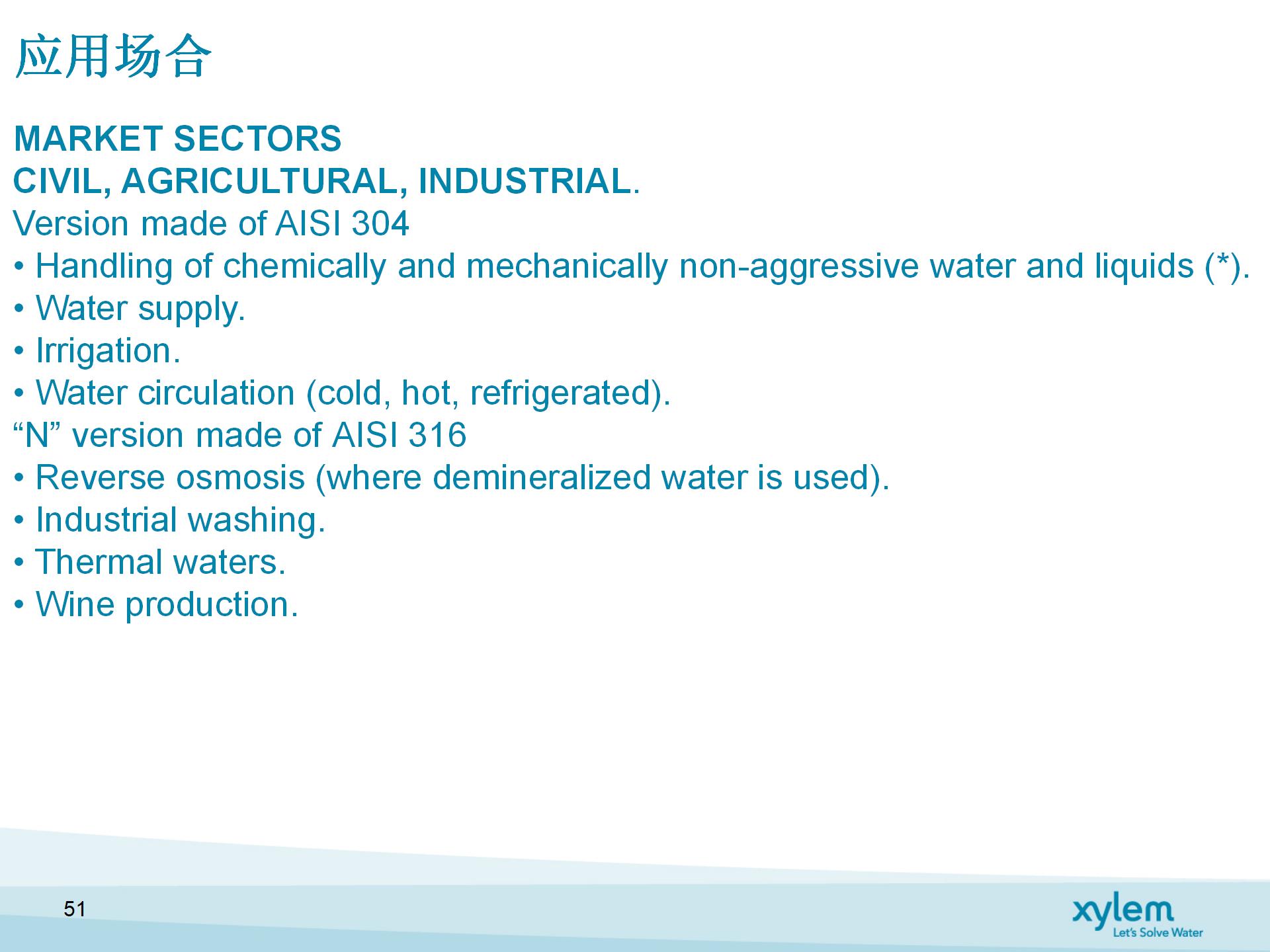 应用场合

MARKET SECTORS
CIVIL, AGRICULTURAL, INDUSTRIAL.
Version made of AISI 304
• Handling of chemically and mechanically non-aggressive water and liquids (*).
• Water supply.
• Irrigation.
• Water circulation (cold, hot, refrigerated).
“N” version made of AISI 316
• Reverse osmosis (where demineralized water is used).
• Industrial washing.
• Thermal waters.
• Wine production.

51

xylem
Let's Solve Water